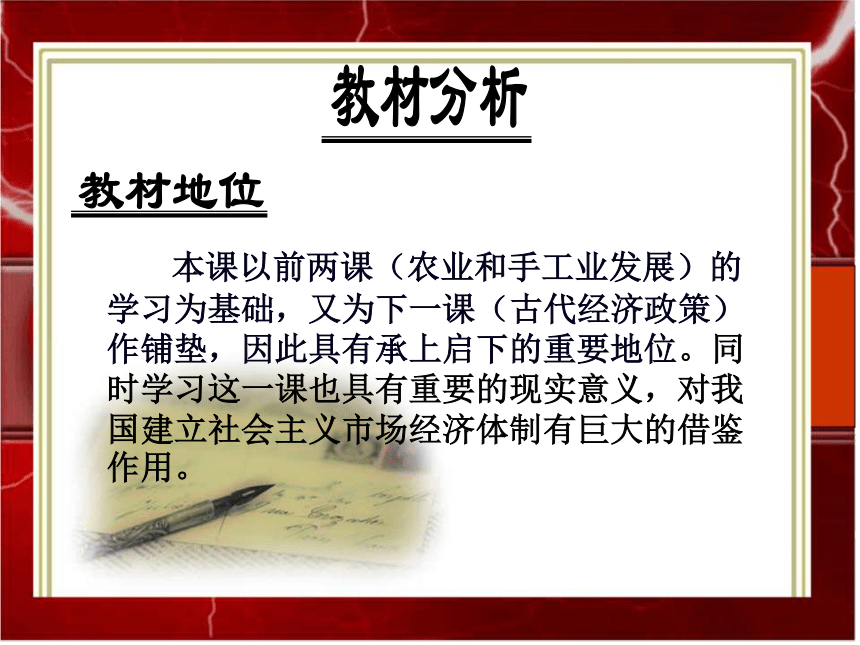 教材分析

教材地位

本课以前两课（农业和手工业发展）的学习为基础，又为下一课（古代经济政策）作铺垫，因此具有承上启下的重要地位。同时学习这一课也具有重要的现实意义，对我国建立社会主义市场经济体制有巨大的借鉴作用。